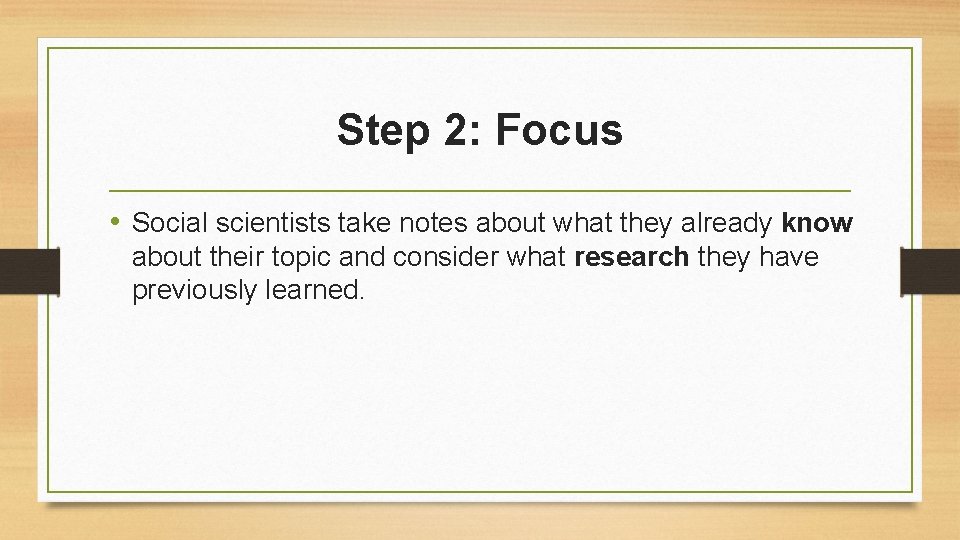 Step 2: Focus

• Social scientists take notes about what they already know about their topic and consider what research they have previously learned.